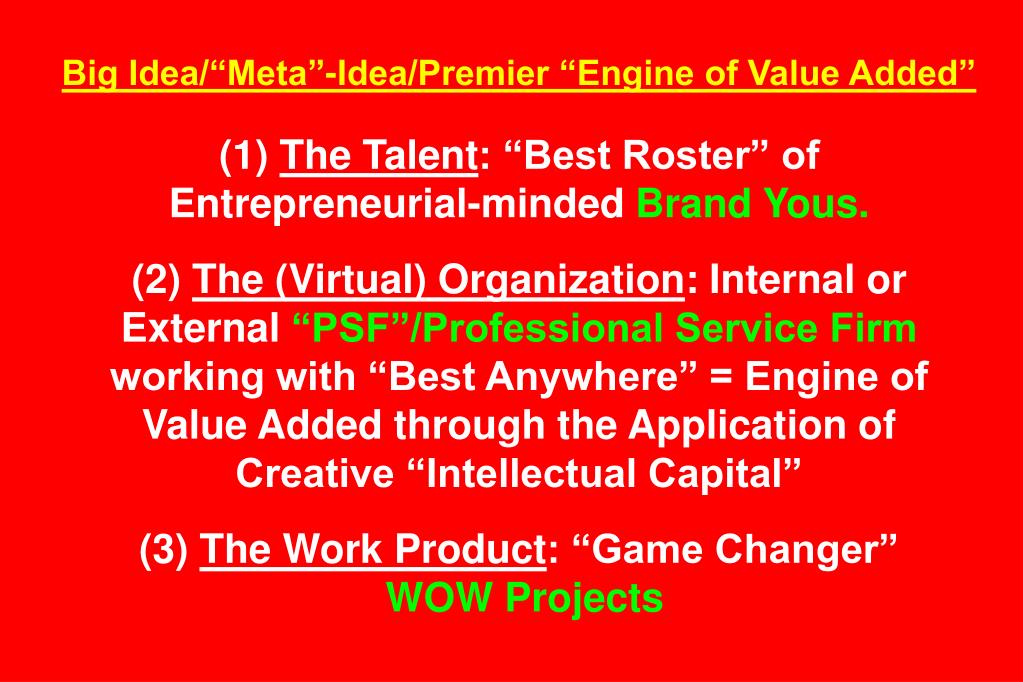 Big Idea/“Meta”-Idea/Premier “Engine of Value Added”

(1) The Talent: “Best Roster” of Entrepreneurial-minded Brand Yous.

(2) The (Virtual) Organization: Internal or External “PSF”/Professional Service Firm working with “Best Anywhere” = Engine of Value Added through the Application of Creative “Intellectual Capital”

(3) The Work Product: “Game Changer” WOW Projects